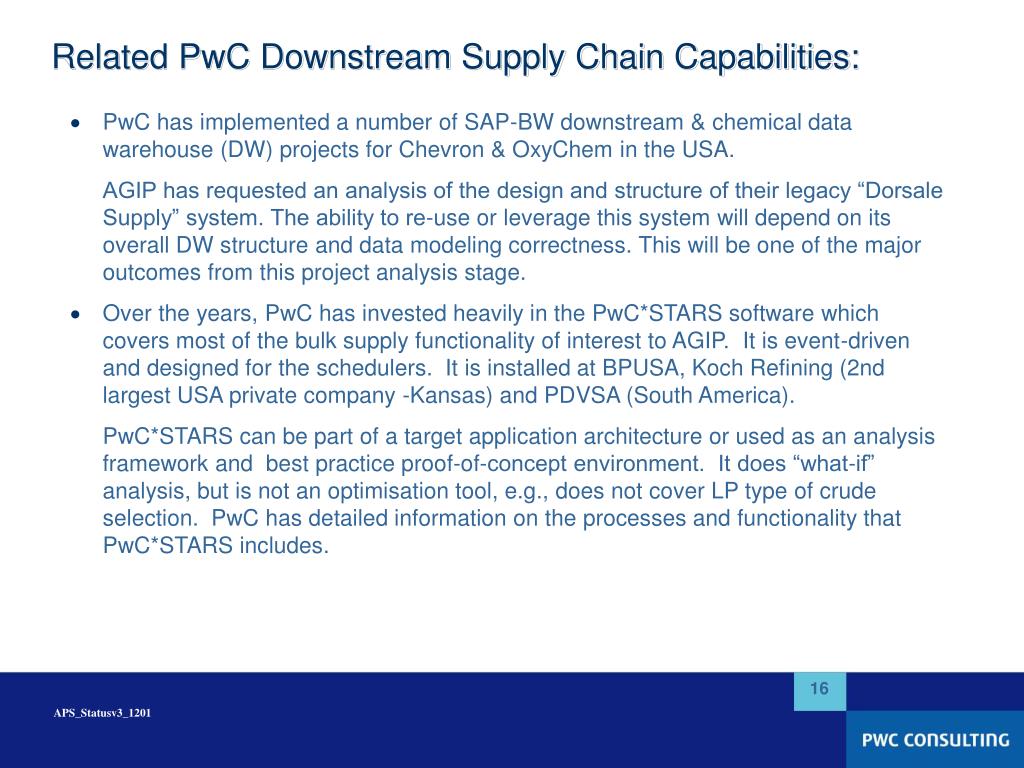 Related PwC Downstream Supply Chain Capabilities:

• PwC has implemented a number of SAP-BW downstream & chemical data warehouse (DW) projects for Chevron & OxyChem in the USA.

AGIP has requested an analysis of the design and structure of their legacy “Dorsale Supply” system. The ability to re-use or leverage this system will depend on its overall DW structure and data modeling correctness. This will be one of the major outcomes from this project analysis stage.

• Over the years, PwC has invested heavily in the PwC*STARS software which covers most of the bulk supply functionality of interest to AGIP. It is event-driven and designed for the schedulers. It is installed at BPUSA, Koch Refining (2nd largest USA private company -Kansas) and PDVSA (South America).

PwC*STARS can be part of a target application architecture or used as an analysis framework and best practice proof-of-concept environment. It does “what-if” analysis, but is not an optimisation tool, e.g., does not cover LP type of crude selection. PwC has detailed information on the processes and functionality that PwC*STARS includes.

16

APS_Statusv3_1201

PWC CONSULTING